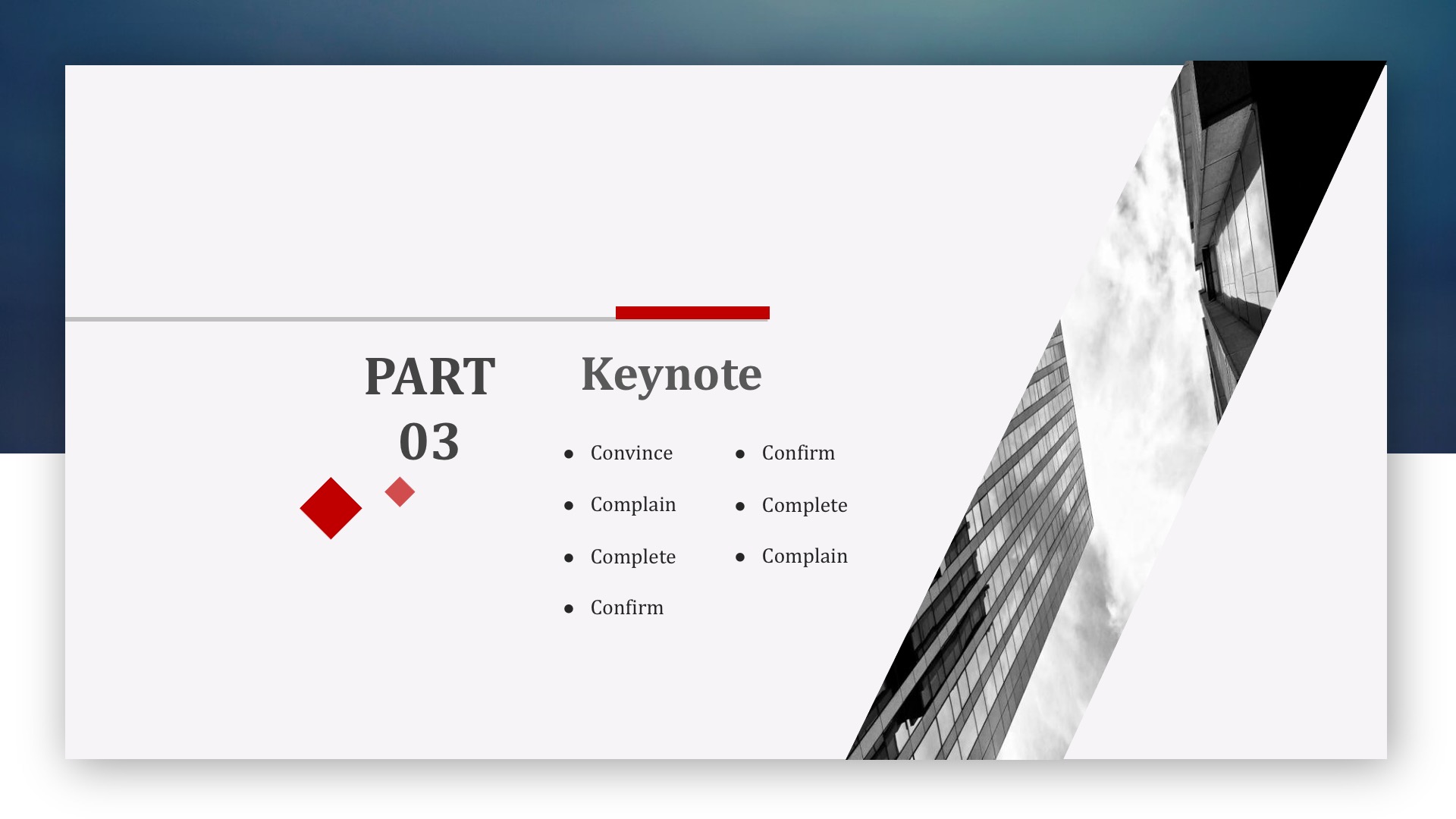 PART 03

Keynote

- Convince
- Complain
- Complete
- Confirm

- Confirm
- Complete
- Complain